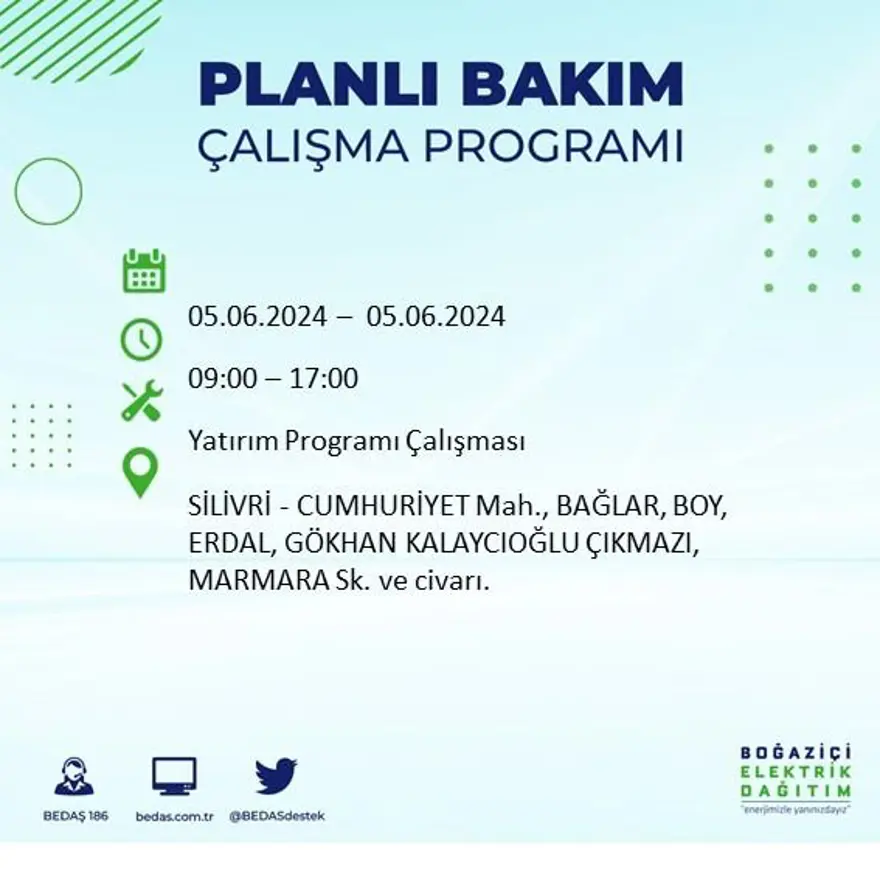 PLANLI BAKIM
ÇALIŞMA PROGRAMI

05.06.2024 – 05.06.2024

09:00 – 17:00

Yatırım Programı Çalışması

SİLİVRİ - CUMHURİYET Mah., BAĞLAR, BOY, ERDAL, GÖKHAN KALAYCIOĞLU ÇIKMAZI, MARMARA Sk. ve civarı.

BEDAŞ 186
bedas.com.tr
@BEDASdestek

BOĞAZİÇİ
ELEKTRİK
DAĞITIM
"enerjimizle yanınızdayız"